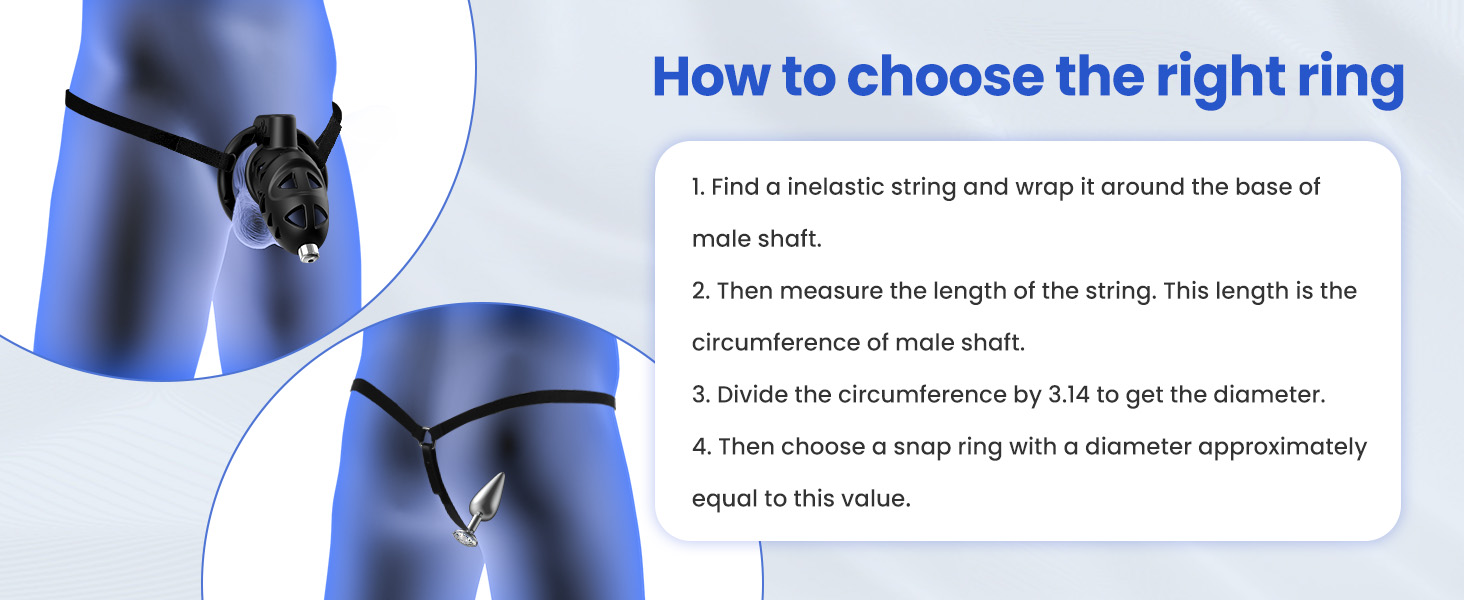 How to choose the right ring

1. Find a inelastic string and wrap it around the base of male shaft.
2. Then measure the length of the string. This length is the circumference of male shaft.
3. Divide the circumference by 3.14 to get the diameter.
4. Then choose a snap ring with a diameter approximately equal to this value.